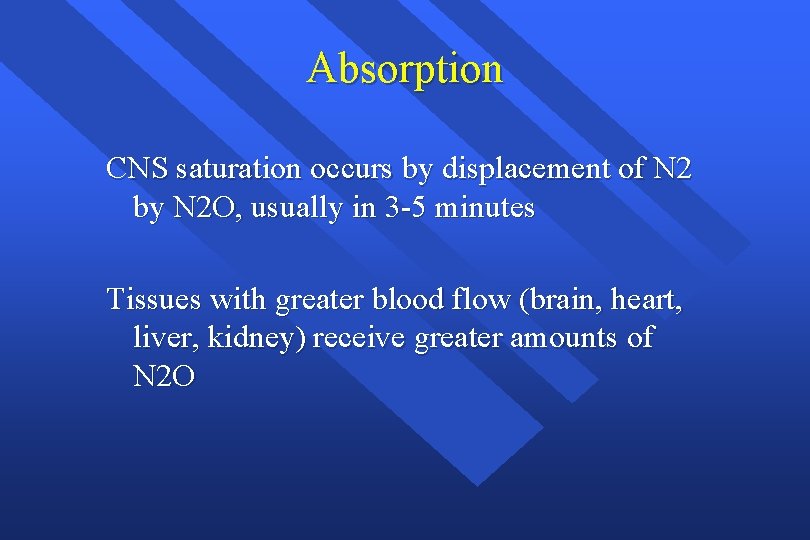 Absorption

CNS saturation occurs by displacement of N2 by N2O, usually in 3-5 minutes

Tissues with greater blood flow (brain, heart, liver, kidney) receive greater amounts of N2O